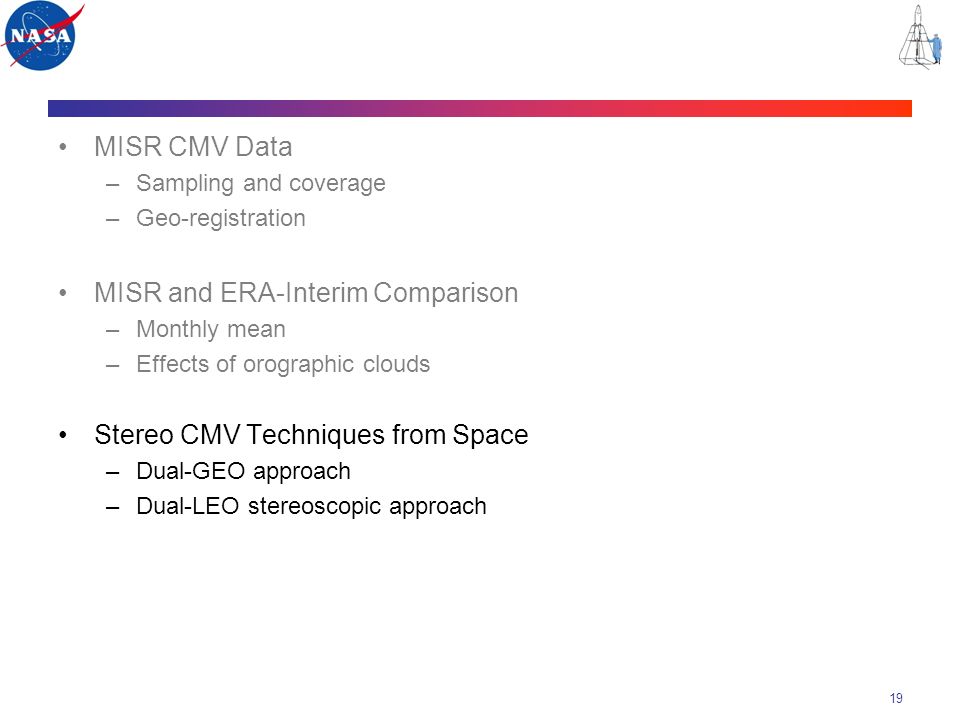 NASA

• MISR CMV Data
– Sampling and coverage
– Geo-registration

• MISR and ERA-Interim Comparison
– Monthly mean
– Effects of orographic clouds

• Stereo CMV Techniques from Space
– Dual-GEO approach
– Dual-LEO stereoscopic approach

19